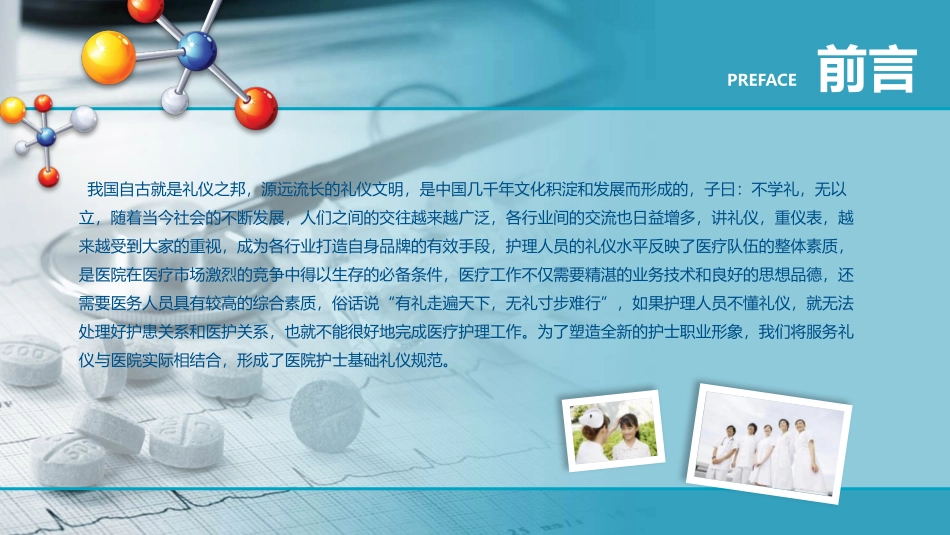 PREFACE 前言

我国自古就是礼仪之邦，源远流长的礼仪文明，是中国几千年文化积淀和发展而形成的，子曰：不学礼，无以立，随着当今社会的不断发展，人们之间的交往越来越广泛，各行业间的交流也日益增多，讲礼仪，重仪表，越来越受到大家的重视，成为各行业打造自身品牌的有效手段，护理人员的礼仪水平反映了医疗队伍的整体素质，是医院在医疗市场激烈的竞争中得以生存的必备条件，医疗工作不仅需要精湛的业务技术和良好的思想品德，还需要医务人员具有较高的综合素质，俗话说“有礼走遍天下，无礼寸步难行”，如果护理人员不懂礼仪，就无法处理好护患关系和医护关系，也就不能很好地完成医疗护理工作。为了塑造全新的护士职业形象，我们将服务礼仪与医院实际相结合，形成了医院护士基础礼仪规范。